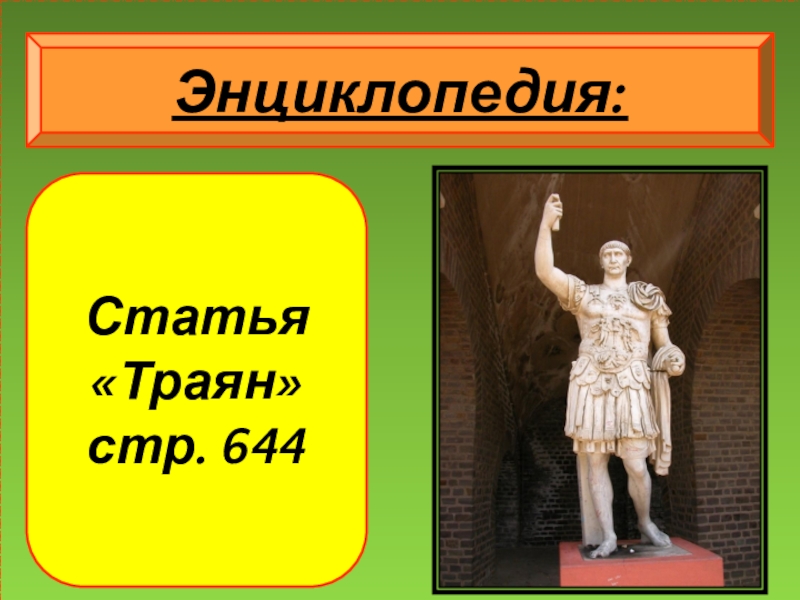 Энциклопедия:

Статья «Траян» стр. 644